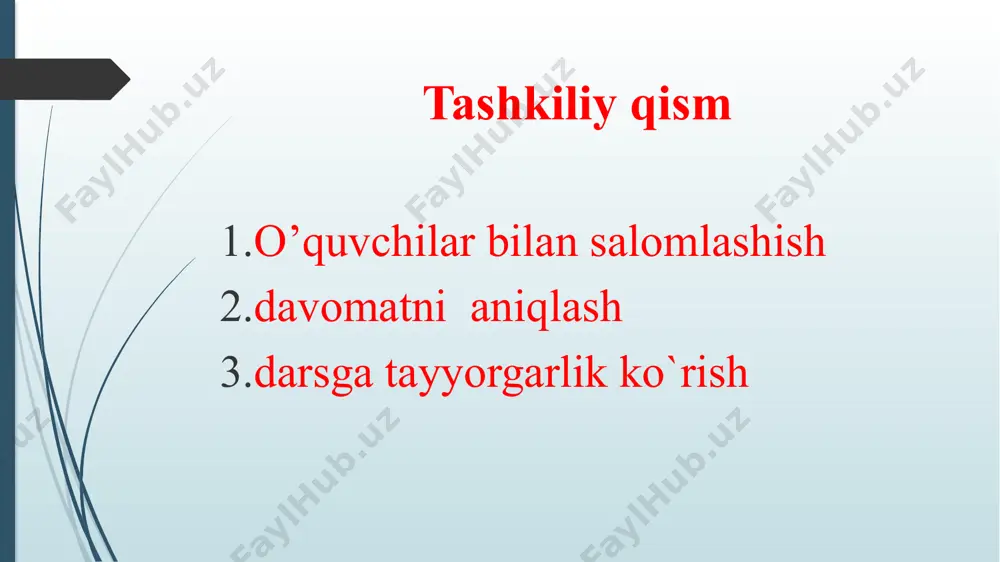 Tashkiliy qism

1.O’quvchilar bilan salomlashish
2.davomatni aniqlash
3.darsga tayyorgarlik ko`rish

FaylHub.uz FaylHub.uz FaylHub.uz FaylHub.uz FaylHub.uz